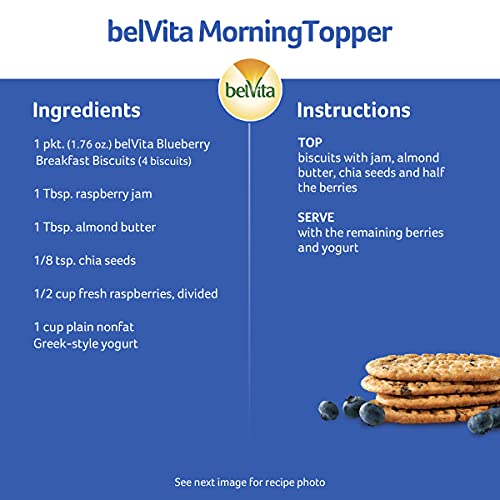 belVita MorningTopper

belVita

Ingredients

1 pkt. (1.76 oz.) belVita Blueberry Breakfast Biscuits (4 biscuits)

1 Tbsp. raspberry jam

1 Tbsp. almond butter

1/8 tsp. chia seeds

1/2 cup fresh raspberries, divided

1 cup plain nonfat Greek-style yogurt

Instructions

TOP
biscuits with jam, almond butter, chia seeds and half the berries

SERVE
with the remaining berries and yogurt

See next image for recipe photo